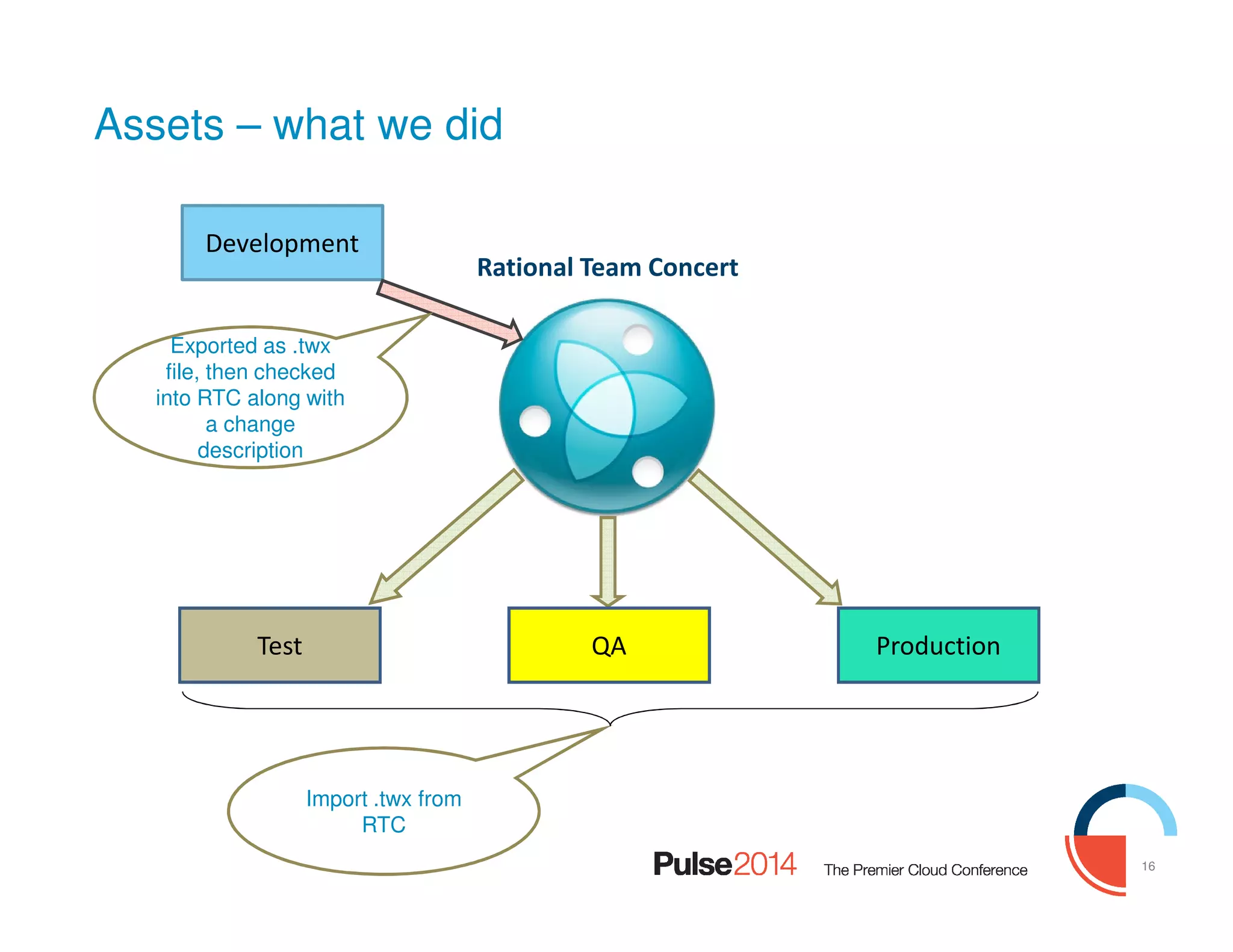 Assets – what we did

Development

Rational Team Concert

Exported as .twx file, then checked into RTC along with a change description

Test

QA

Production

Import .twx from RTC

Pulse2014 The Premier Cloud Conference

16